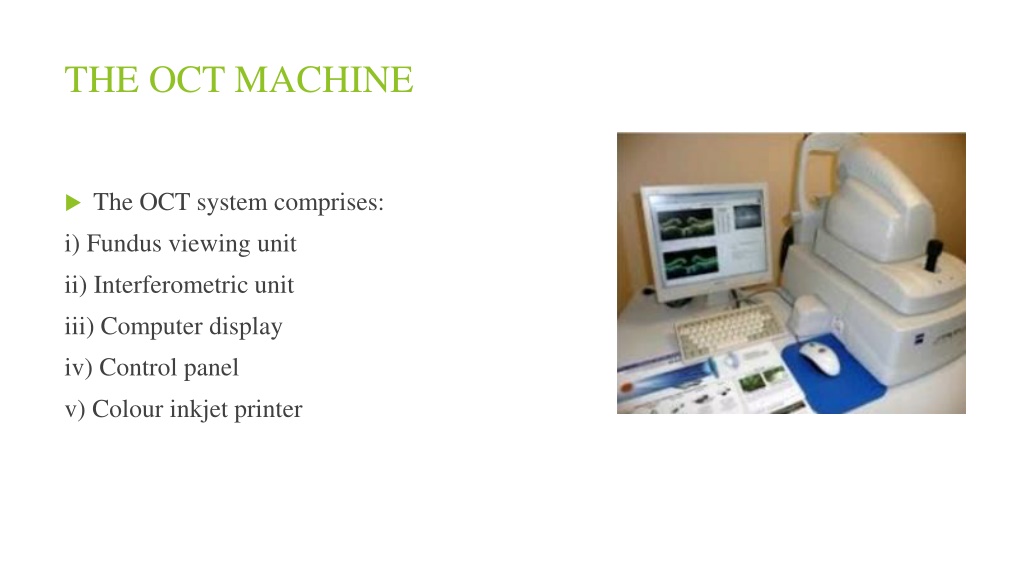 THE OCT MACHINE

The OCT system comprises:
i) Fundus viewing unit
ii) Interferometric unit
iii) Computer display
iv) Control panel
v) Colour inkjet printer